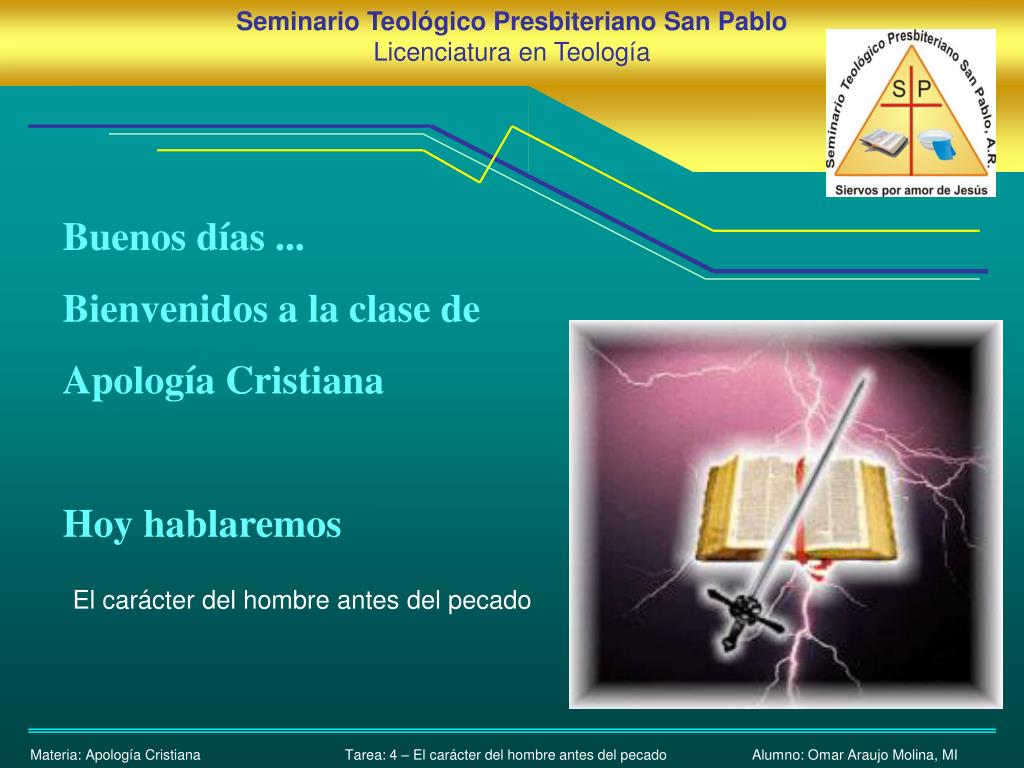 Seminario Teológico Presbiteriano San Pablo
Licenciatura en Teología

Seminario Teológico Presbiteriano San Pablo, A.R.
S P
Siervos por amor de Jesús

Buenos días ...

Bienvenidos a la clase de

Apología Cristiana

Hoy hablaremos

El carácter del hombre antes del pecado

Materia: Apología Cristiana
Tarea: 4 – El carácter del hombre antes del pecado
Alumno: Omar Araujo Molina, MI